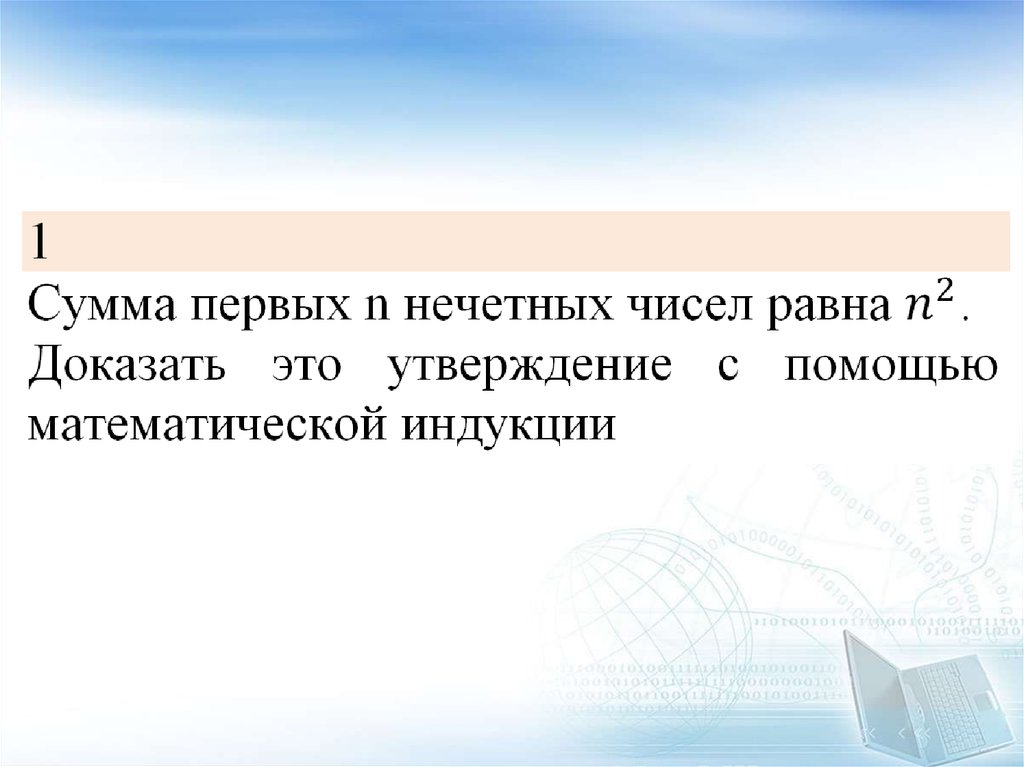 1

Сумма первых n нечетных чисел равна $n^2$. Доказать это утверждение с помощью математической индукции